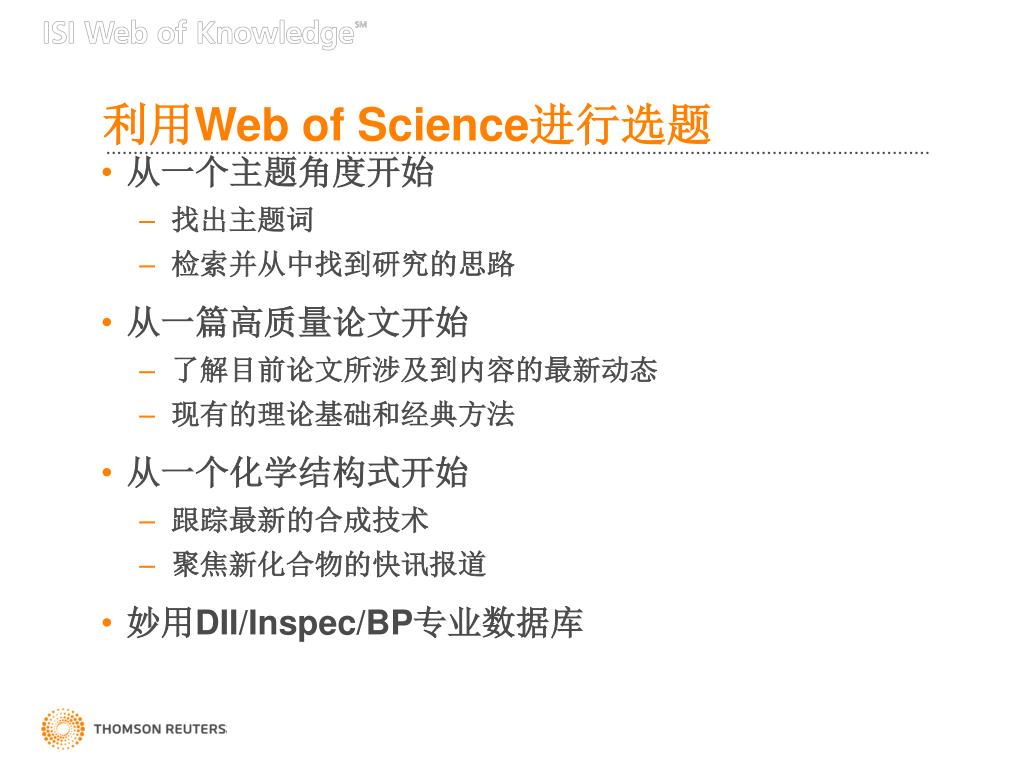 ISI Web of Knowledge℠

利用Web of Science进行选题

• 从一个主题角度开始
– 找出主题词
– 检索并从中找到研究的思路

• 从一篇高质量论文开始
– 了解目前论文所涉及到内容的最新动态
– 现有的理论基础和经典方法

• 从一个化学结构式开始
– 跟踪最新的合成技术
– 聚焦新化合物的快讯报道

• 妙用DII/Inspec/BP专业数据库

THOMSON REUTERS